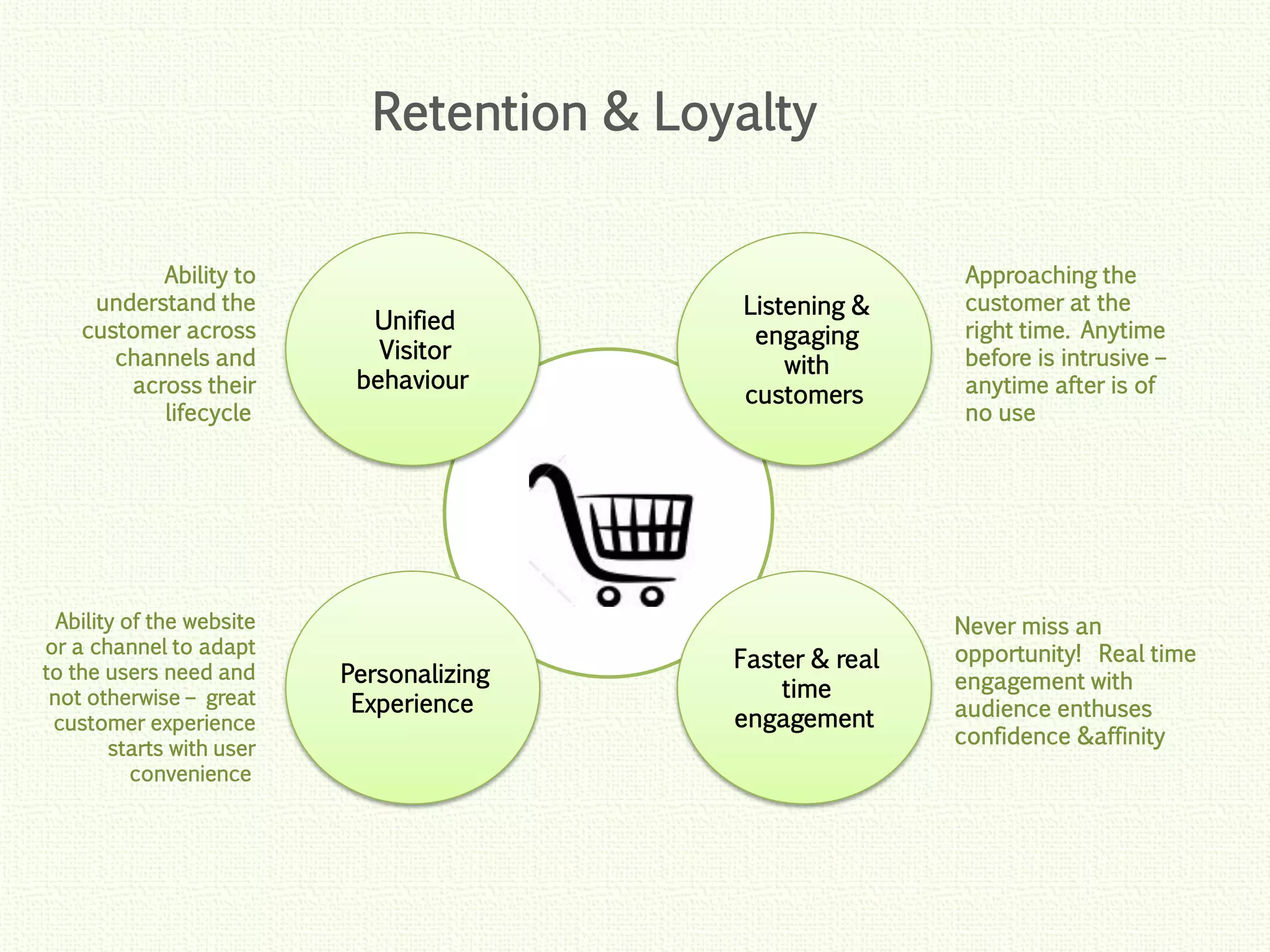 Retention & Loyalty

Ability to understand the customer across channels and across their lifecycle

Unified Visitor behaviour

Listening & engaging with customers

Approaching the customer at the right time. Anytime before is intrusive – anytime after is of no use

Ability of the website or a channel to adapt to the users need and not otherwise – great customer experience starts with user convenience

Personalizing Experience

Faster & real time engagement

Never miss an opportunity! Real time engagement with audience enthuses confidence &affinity